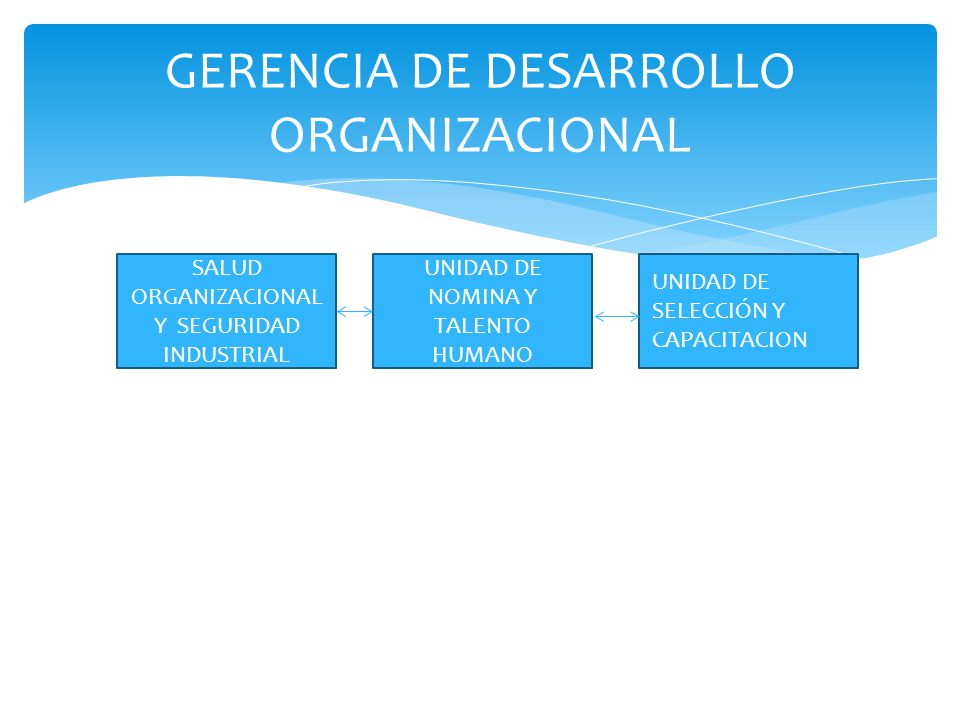 GERENCIA DE DESARROLLO ORGANIZACIONAL

SALUD ORGANIZACIONAL Y SEGURIDAD INDUSTRIAL

UNIDAD DE NOMINA Y TALENTO HUMANO

UNIDAD DE SELECCIÓN Y CAPACITACION